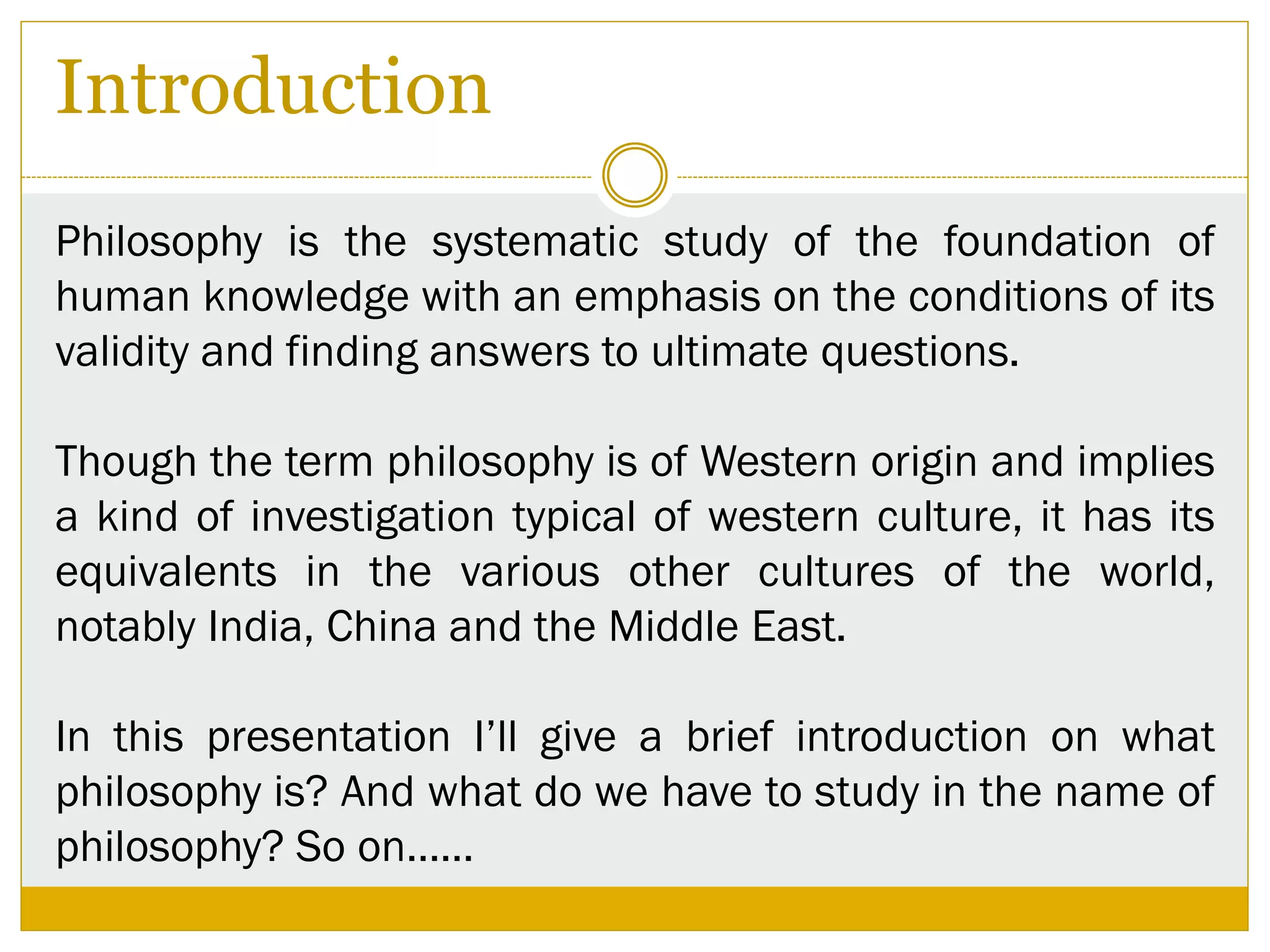 Introduction

Philosophy is the systematic study of the foundation of human knowledge with an emphasis on the conditions of its validity and finding answers to ultimate questions.

Though the term philosophy is of Western origin and implies a kind of investigation typical of western culture, it has its equivalents in the various other cultures of the world, notably India, China and the Middle East.

In this presentation I'll give a brief introduction on what philosophy is? And what do we have to study in the name of philosophy? So on……